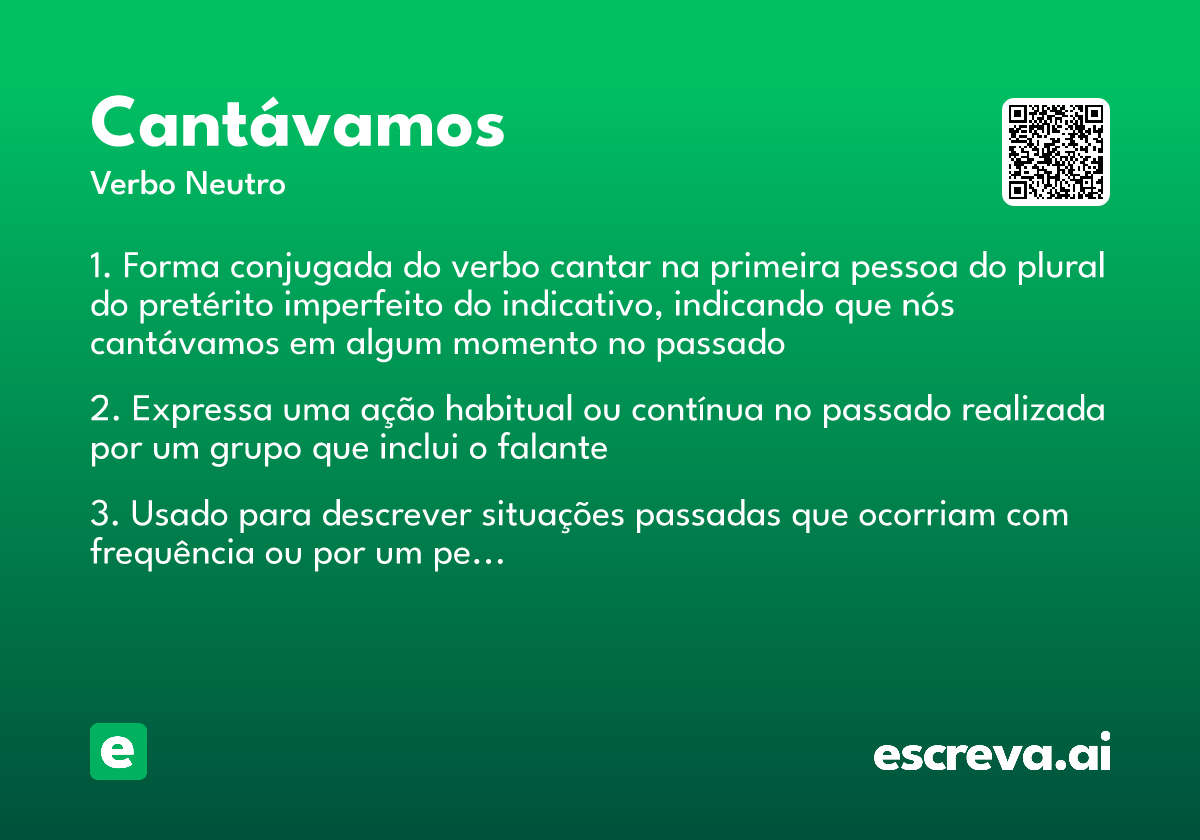 Cantávamos
Verbo Neutro

1. Forma conjugada do verbo cantar na primeira pessoa do plural do pretérito imperfeito do indicativo, indicando que nós cantávamos em algum momento no passado

2. Expressa uma ação habitual ou contínua no passado realizada por um grupo que inclui o falante

3. Usado para descrever situações passadas que ocorriam com frequência ou por um pe...

e

escreva.ai